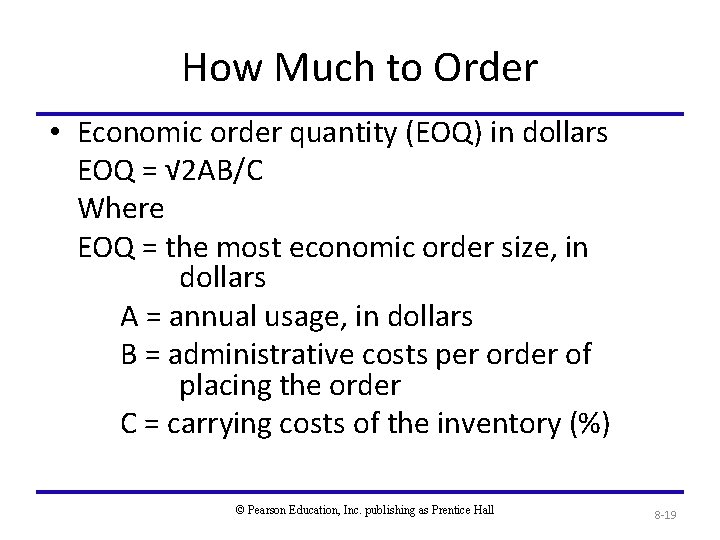 How Much to Order

• Economic order quantity (EOQ) in dollars
EOQ = √2AB/C
Where
EOQ = the most economic order size, in dollars
A = annual usage, in dollars
B = administrative costs per order of placing the order
C = carrying costs of the inventory (%)

© Pearson Education, Inc. publishing as Prentice Hall

8-19